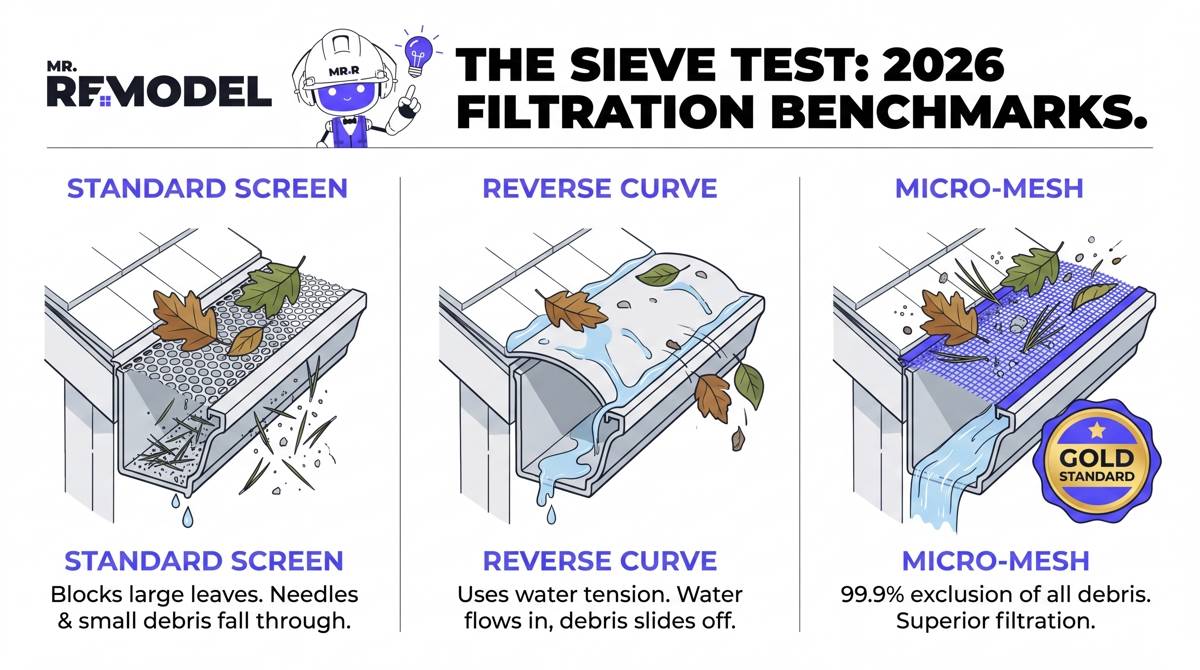 MR. REMODEL

MR.R

THE SIEVE TEST: 2026 FILTRATION BENCHMARKS.

STANDARD SCREEN

STANDARD SCREEN
Blocks large leaves. Needles & small debris fall through.

REVERSE CURVE

REVERSE CURVE
Uses water tension. Water flows in, debris slides off.

MICRO-MESH

GOLD STANDARD

MICRO-MESH
99.9% exclusion of all debris. Superior filtration.